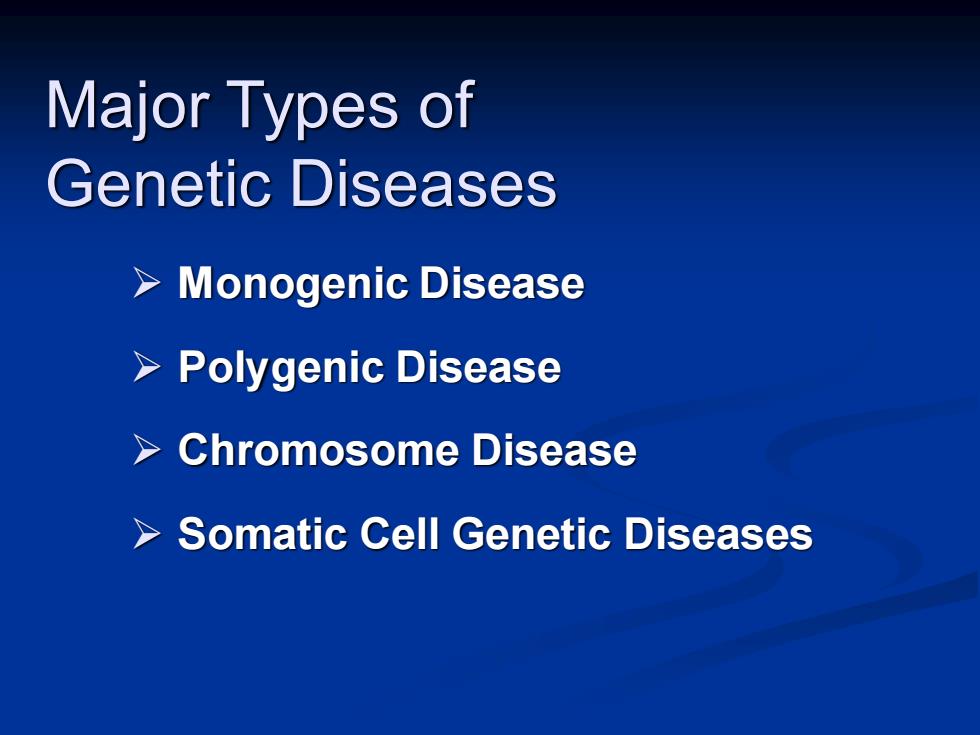 Major Types of Genetic Diseases

➢ Monogenic Disease

➢ Polygenic Disease

➢ Chromosome Disease

➢ Somatic Cell Genetic Diseases